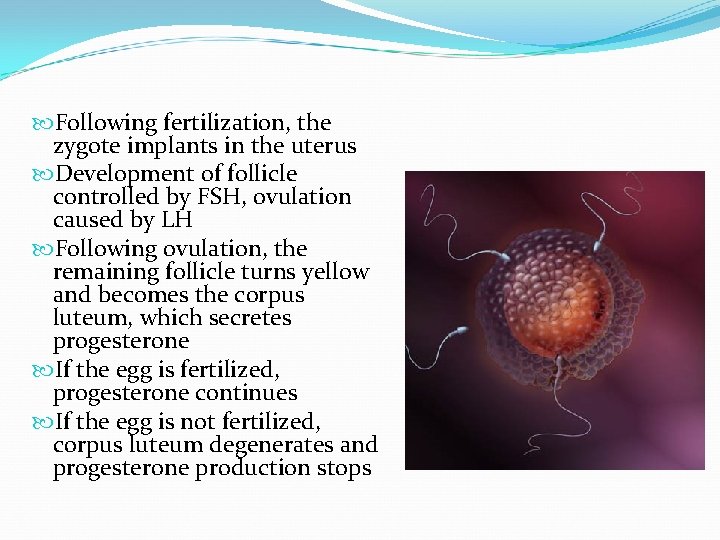 Following fertilization, the zygote implants in the uterus

Development of follicle controlled by FSH, ovulation caused by LH

Following ovulation, the remaining follicle turns yellow and becomes the corpus luteum, which secretes progesterone

If the egg is fertilized, progesterone continues

If the egg is not fertilized, corpus luteum degenerates and progesterone production stops